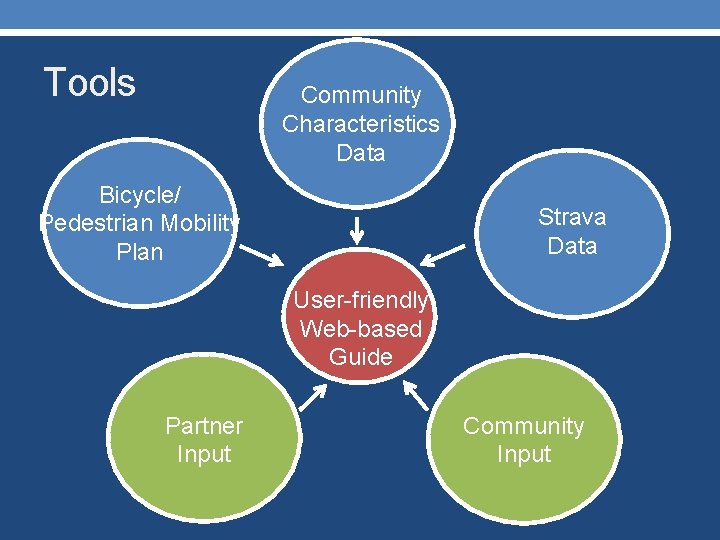 Tools

Community Characteristics Data

Bicycle/ Pedestrian Mobility Plan

Strava Data

User-friendly Web-based Guide

Partner Input

Community Input